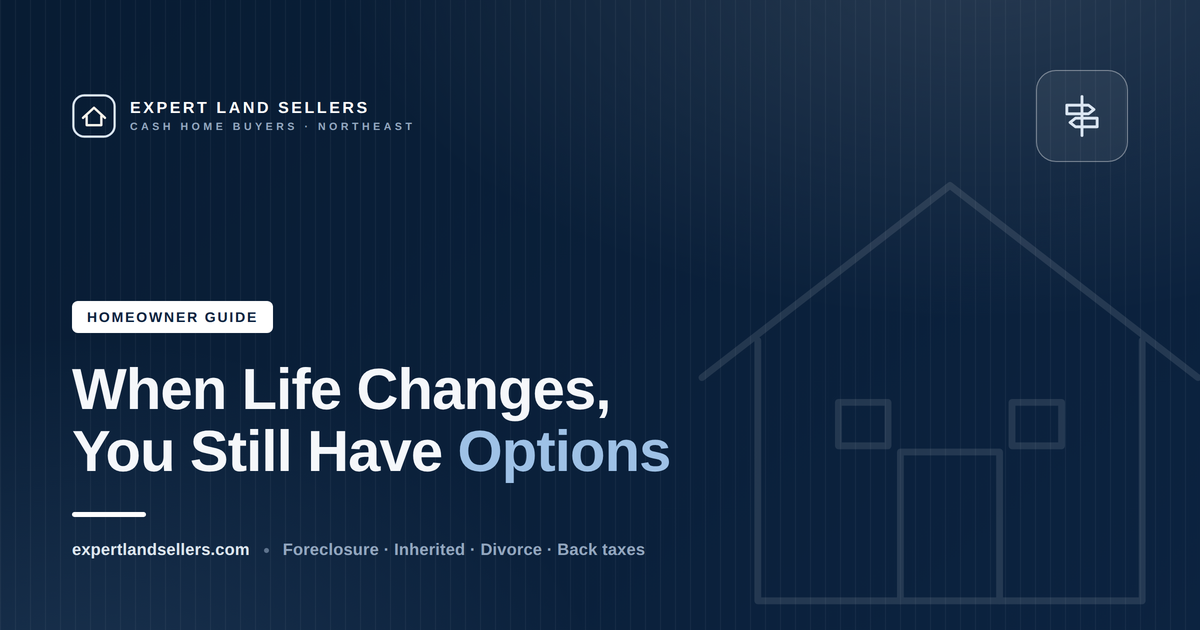 EXPERT LAND SELLERS
CASH HOME BUYERS · NORTHEAST

HOMEOWNER GUIDE

When Life Changes, You Still Have Options

expertlandsellers.com • Foreclosure · Inherited · Divorce · Back taxes